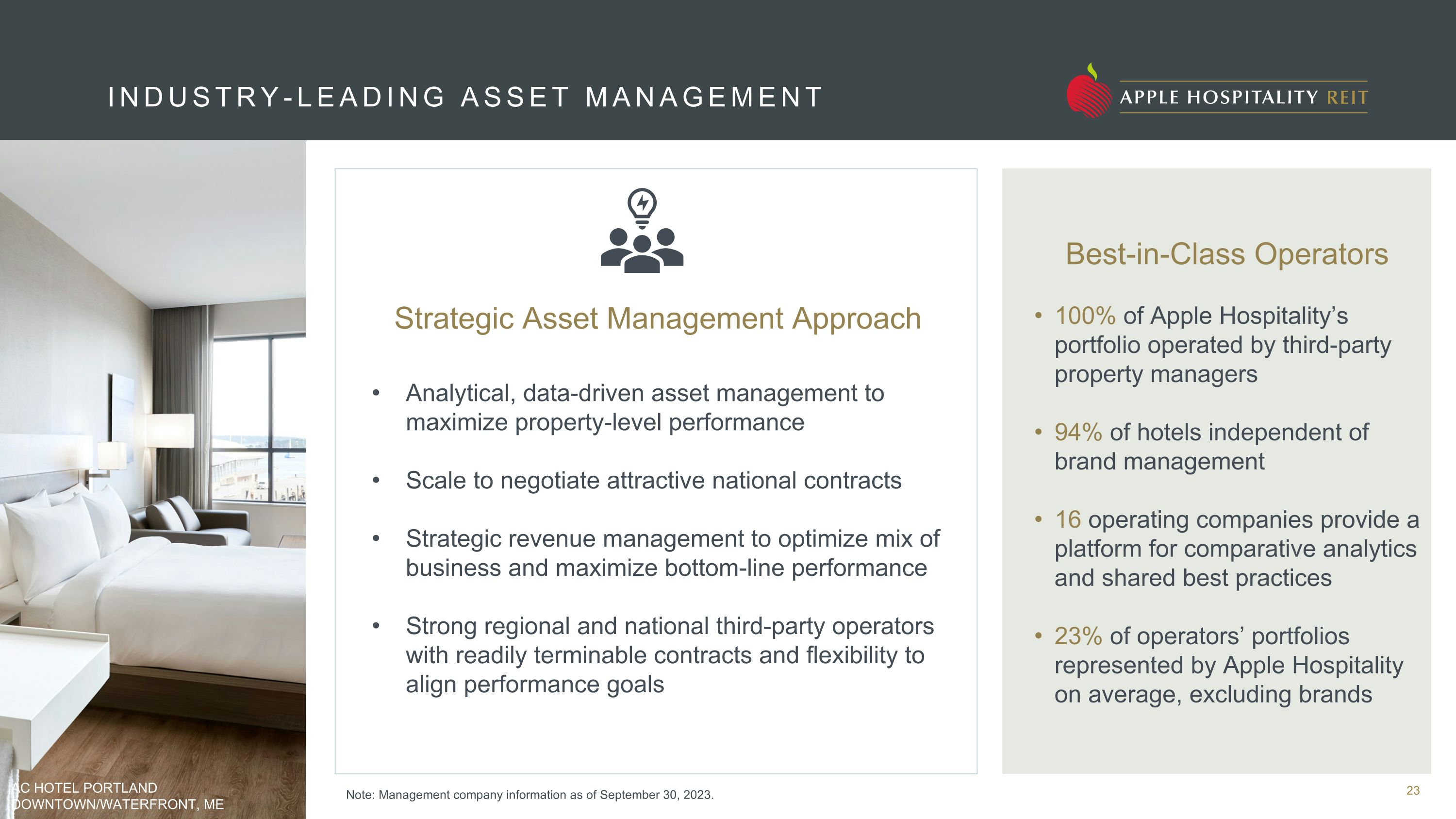 INDUSTRY-LEADING ASSET MANAGEMENT

APPLE HOSPITALITY REIT

Strategic Asset Management Approach

• Analytical, data-driven asset management to maximize property-level performance

• Scale to negotiate attractive national contracts

• Strategic revenue management to optimize mix of business and maximize bottom-line performance

• Strong regional and national third-party operators with readily terminable contracts and flexibility to align performance goals

Best-in-Class Operators

• 100% of Apple Hospitality's portfolio operated by third-party property managers

• 94% of hotels independent of brand management

• 16 operating companies provide a platform for comparative analytics and shared best practices

• 23% of operators' portfolios represented by Apple Hospitality on average, excluding brands

AC HOTEL PORTLAND DOWNTOWN/WATERFRONT, ME

Note: Management company information as of September 30, 2023.

23